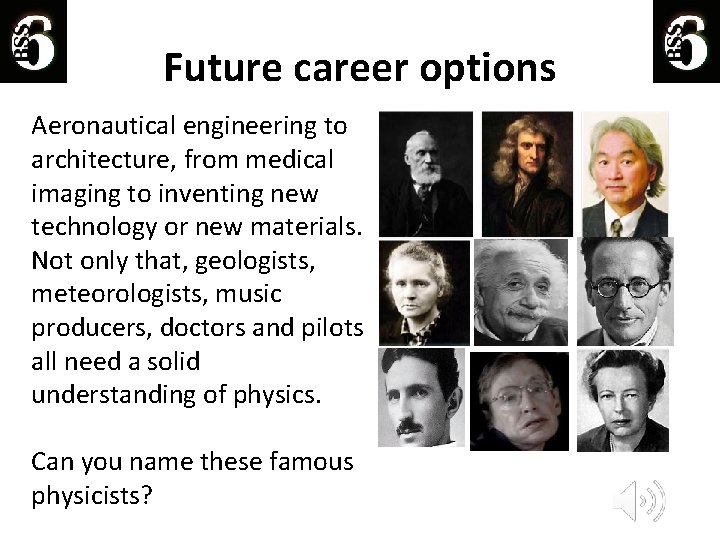 BSS 6

Future career options

BSS 6

Aeronautical engineering to architecture, from medical imaging to inventing new technology or new materials. Not only that, geologists, meteorologists, music producers, doctors and pilots all need a solid understanding of physics.

Can you name these famous physicists?